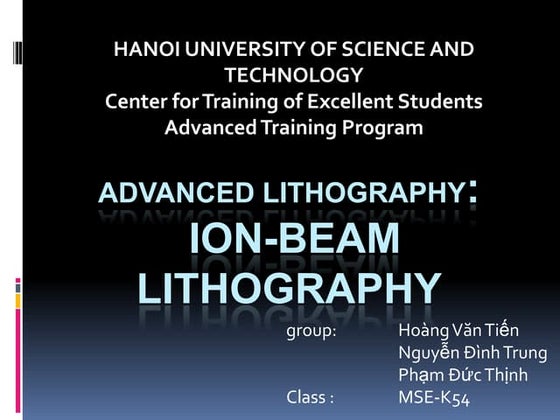 HANOI UNIVERSITY OF SCIENCE AND TECHNOLOGY
Center for Training of Excellent Students
Advanced Training Program

ADVANCED LITHOGRAPHY:
ION-BEAM LITHOGRAPHY

group: Hoàng Văn Tiến
Nguyễn Đình Trung
Phạm Đức Thịnh
Class : MSE-K54